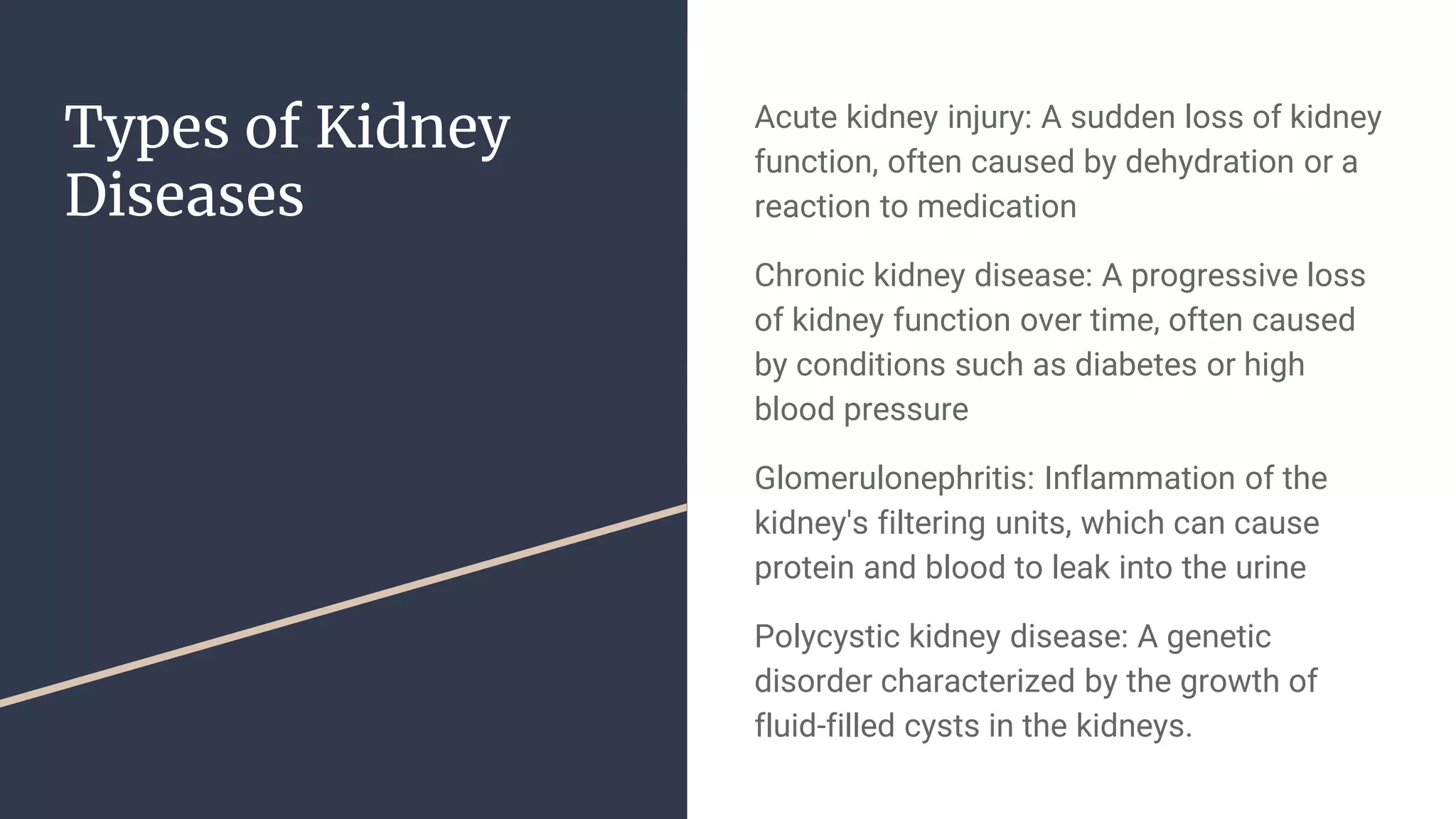 Types of Kidney Diseases

Acute kidney injury: A sudden loss of kidney function, often caused by dehydration or a reaction to medication

Chronic kidney disease: A progressive loss of kidney function over time, often caused by conditions such as diabetes or high blood pressure

Glomerulonephritis: Inflammation of the kidney's filtering units, which can cause protein and blood to leak into the urine

Polycystic kidney disease: A genetic disorder characterized by the growth of fluid-filled cysts in the kidneys.